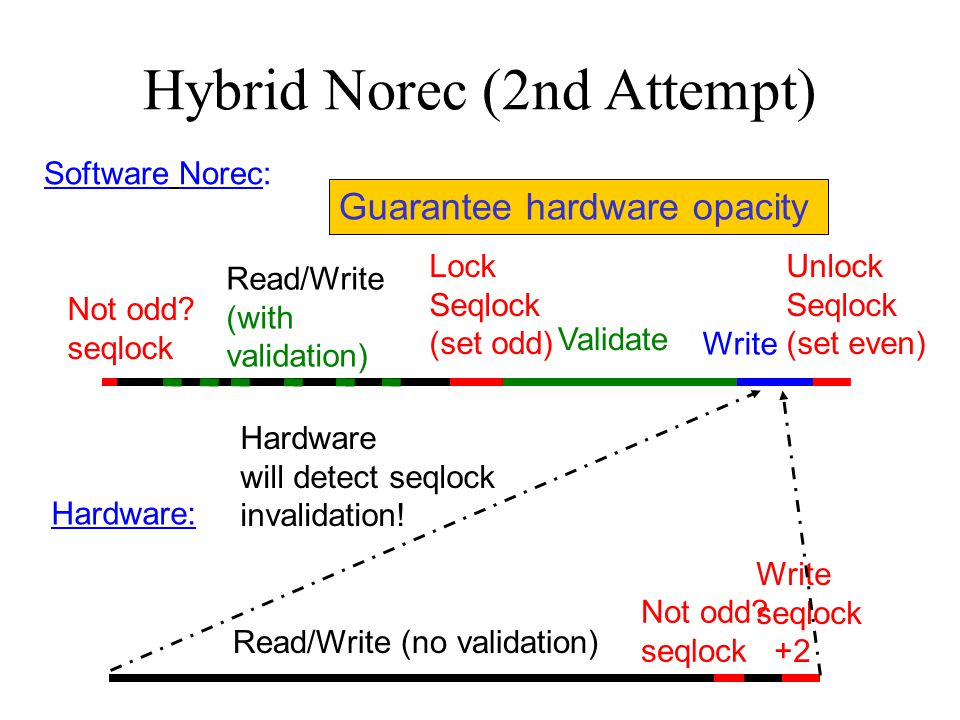 Hybrid Norec (2nd Attempt)

Software Norec:

Guarantee hardware opacity

Not odd? seqlock

Read/Write (with validation)

Lock Seqlock (set odd)

Validate

Write

Unlock Seqlock (set even)

Hardware will detect seqlock invalidation!

Hardware:

Read/Write (no validation)

Not odd? seqlock

Write seqlock +2